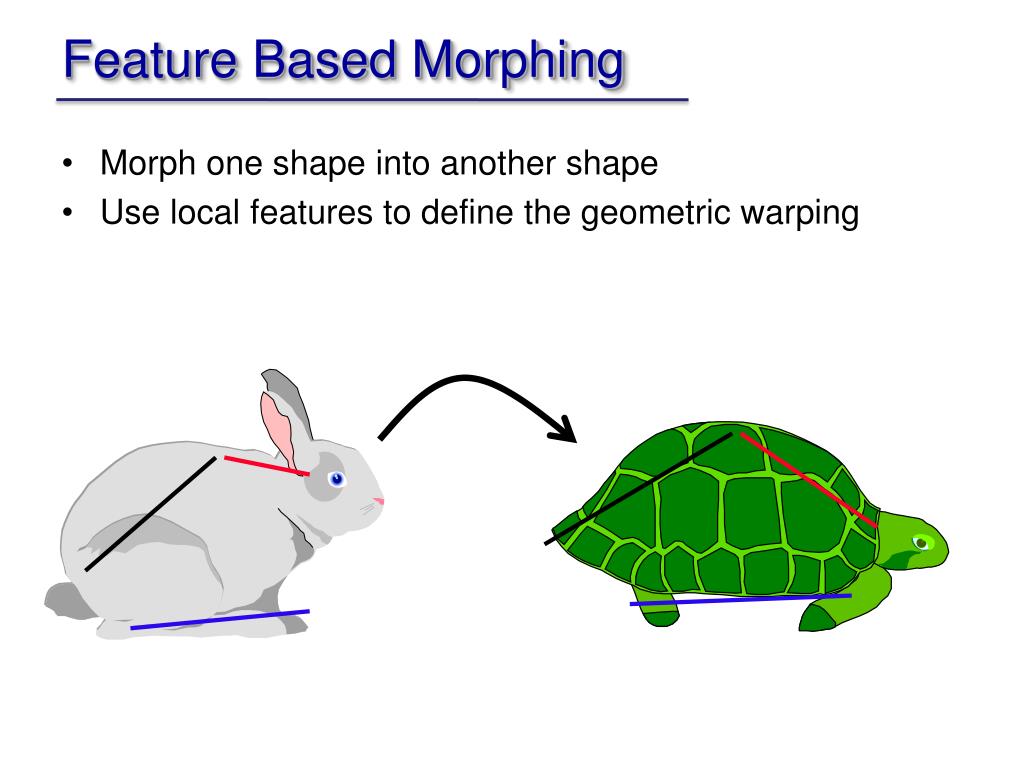 Feature Based Morphing

• Morph one shape into another shape
• Use local features to define the geometric warping